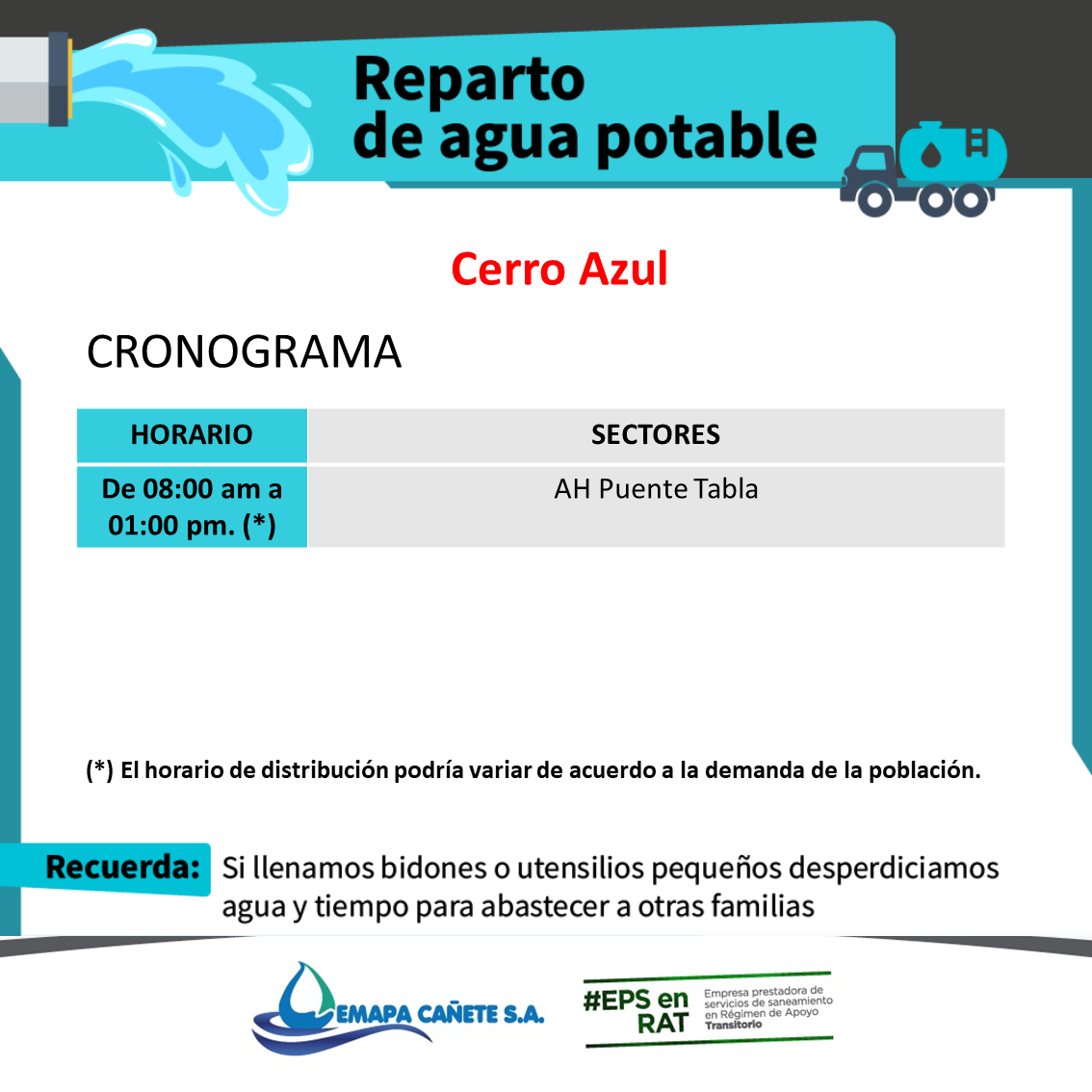 Reparto de agua potable

Cerro Azul

CRONOGRAMA

| HORARIO | SECTORES |
|---|---|
| De 08:00 am a 01:00 pm. (*) | AH Puente Tabla |

(*) El horario de distribución podría variar de acuerdo a la demanda de la población.

Recuerda: Si llenamos bidones o utensilios pequeños desperdiciamos agua y tiempo para abastecer a otras familias

EMAPA CAÑETE S.A.

#EPS en RAT Empresa prestadora de servicios de saneamiento en Régimen de Apoyo Transitorio